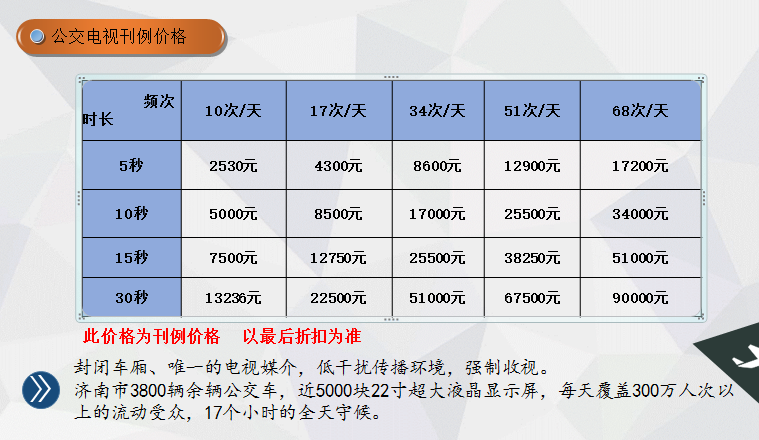 公交电视刊例价格

| 频次 时长 | 10次/天 | 17次/天 | 34次/天 | 51次/天 | 68次/天 |
|---|---|---|---|---|---|
| 5秒 | 2530元 | 4300元 | 8600元 | 12900元 | 17200元 |
| 10秒 | 5000元 | 8500元 | 17000元 | 25500元 | 34000元 |
| 15秒 | 7500元 | 12750元 | 25500元 | 38250元 | 51000元 |
| 30秒 | 13236元 | 22500元 | 51000元 | 67500元 | 90000元 |

此价格为刊例价格　以最后折扣为准

封闭车厢、唯一的电视媒介，低干扰传播环境，强制收视。
济南市3800辆余辆公交车，近5000块22寸超大液晶显示屏，每天覆盖300万人次以上的流动受众，17个小时的全天守候。